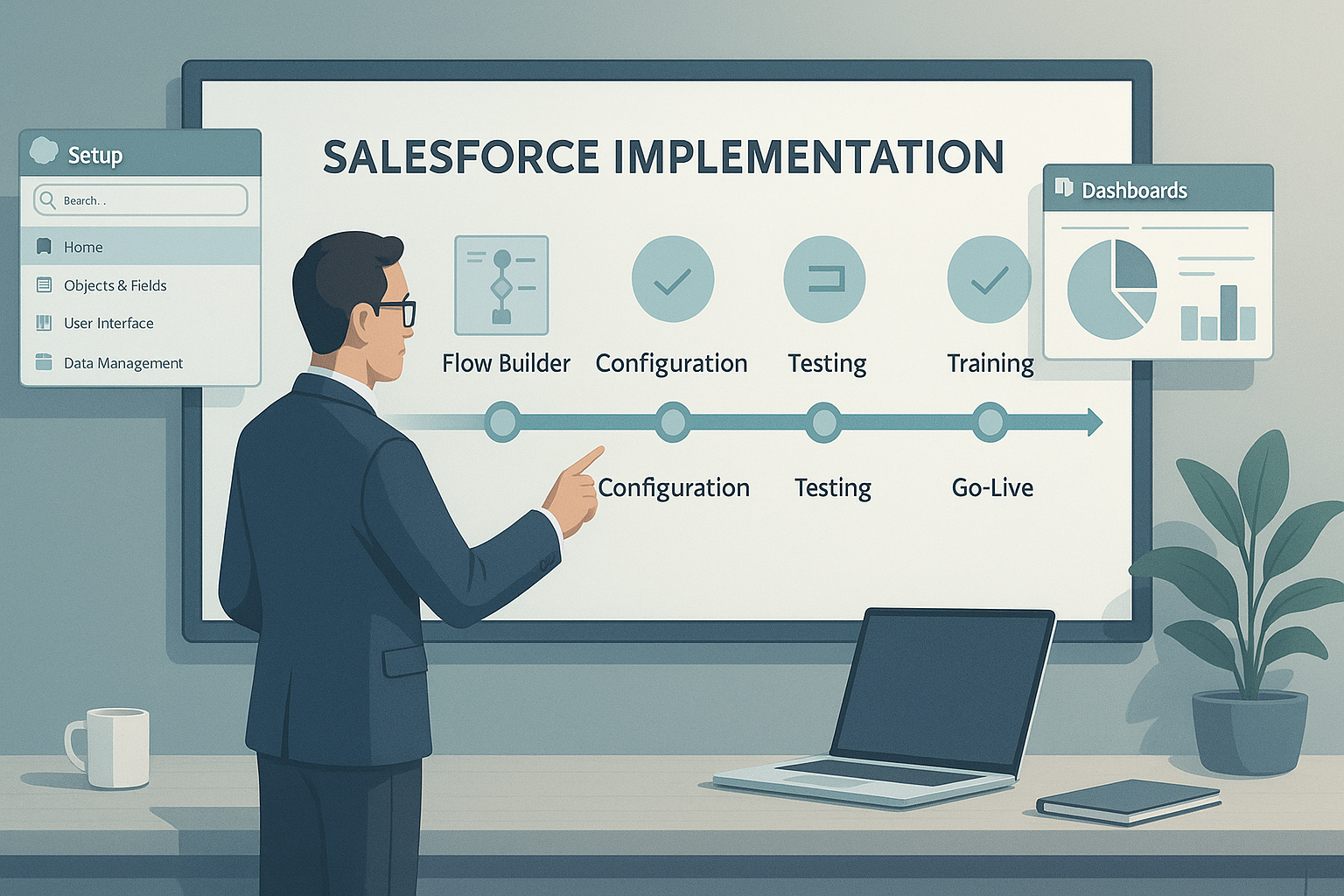 Setup

Bearch. .

Home

Objects & Fields

User Interface

Data Management

SALESFORCE IMPLEMENTATION

Flow Builder

Configuration

Testing

Training

Configuration

Testing

Go-Live

Dashboards